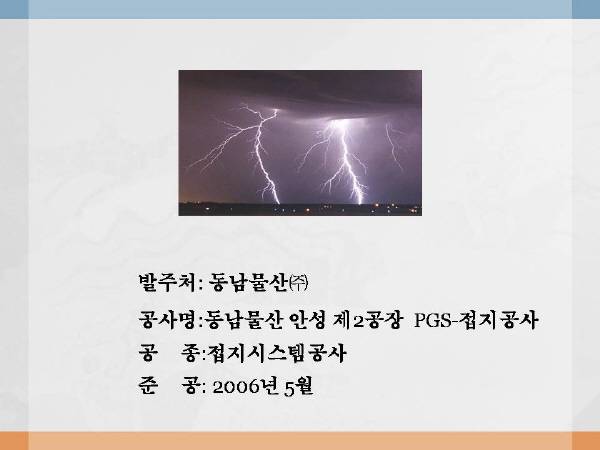 발주처: 동남물산㈜

공사명:동남물산 안성 제2공장 PGS-접지공사

공 종:접지시스템공사

준 공: 2006년 5월